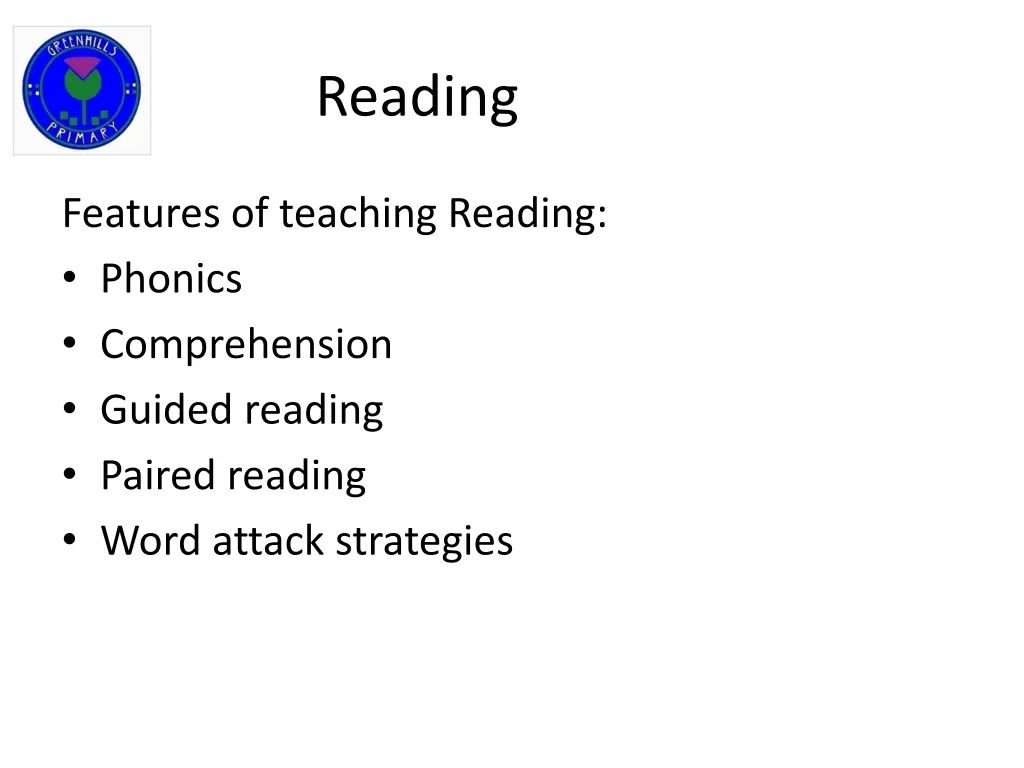 GREENHILLS PRIMARY

Reading

Features of teaching Reading:
• Phonics
• Comprehension
• Guided reading
• Paired reading
• Word attack strategies